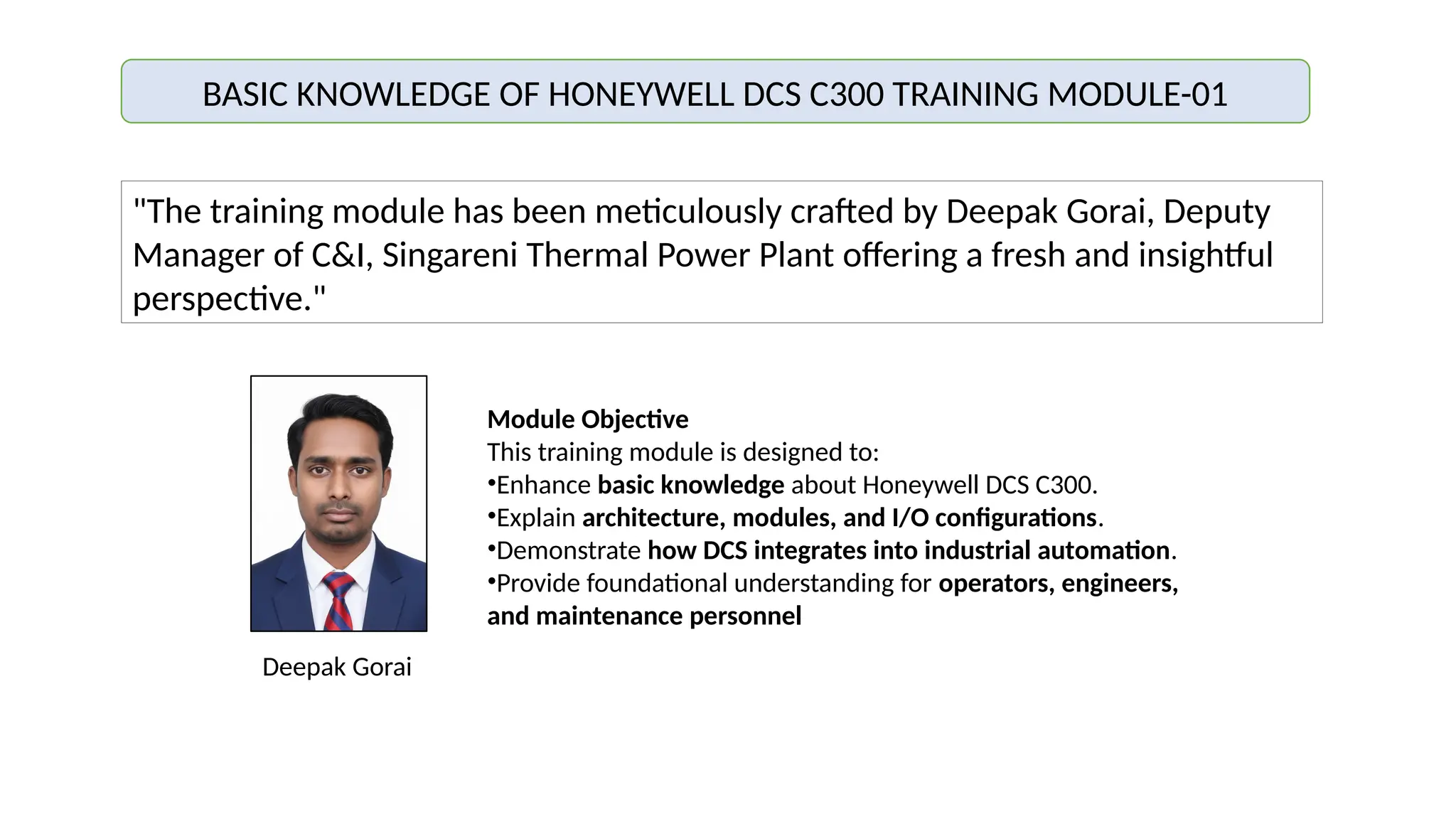 BASIC KNOWLEDGE OF HONEYWELL DCS C300 TRAINING MODULE-01

"The training module has been meticulously crafted by Deepak Gorai, Deputy Manager of C&I, Singareni Thermal Power Plant offering a fresh and insightful perspective."

Deepak Gorai

Module Objective
This training module is designed to:
•Enhance basic knowledge about Honeywell DCS C300.
•Explain architecture, modules, and I/O configurations.
•Demonstrate how DCS integrates into industrial automation.
•Provide foundational understanding for operators, engineers, and maintenance personnel